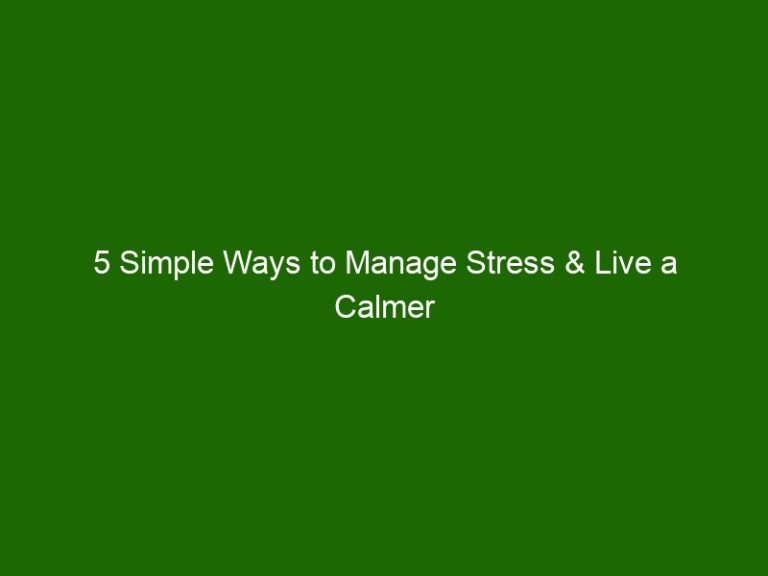 5 Simple Ways to Manage Stress & Live a Calmer